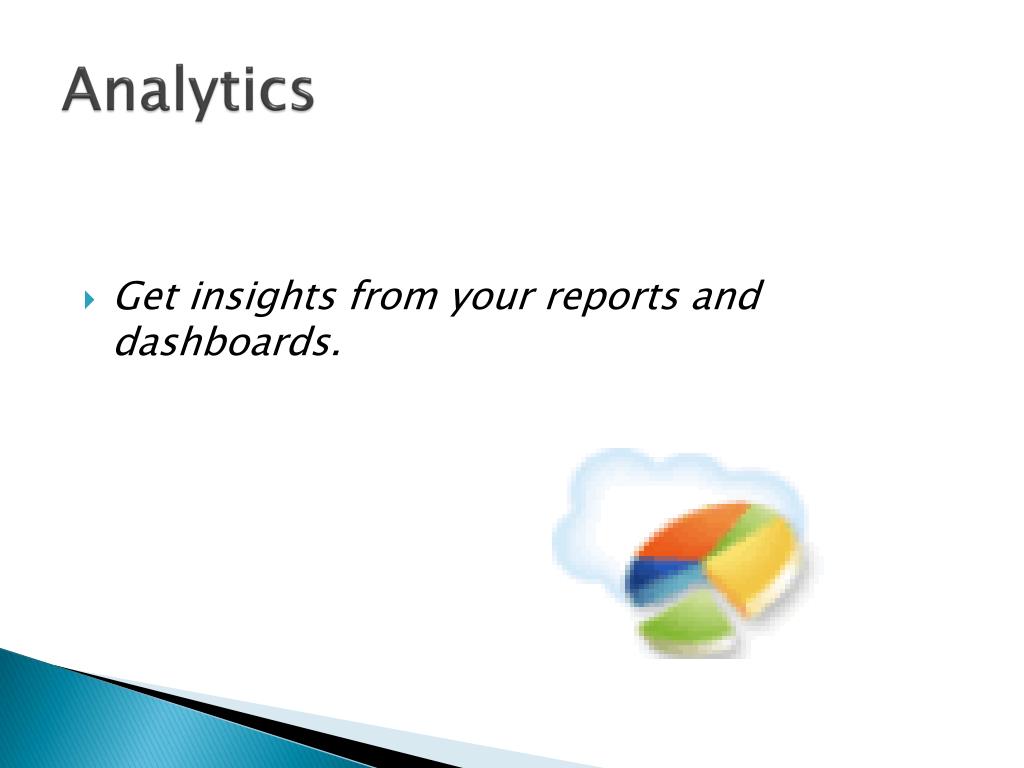 Analytics

Get insights from your reports and dashboards.